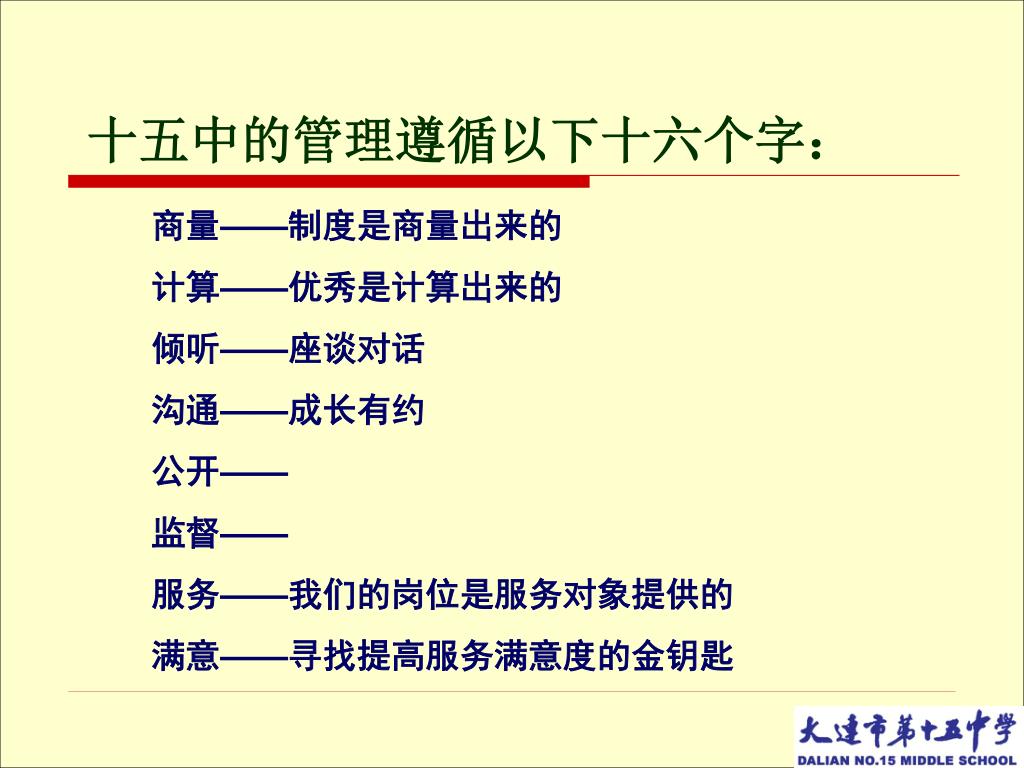 十五中的管理遵循以下十六个字：

商量——制度是商量出来的

计算——优秀是计算出来的

倾听——座谈对话

沟通——成长有约

公开——

监督——

服务——我们的岗位是服务对象提供的

满意——寻找提高服务满意度的金钥匙

大连市第十五中学
DALIAN NO.15 MIDDLE SCHOOL